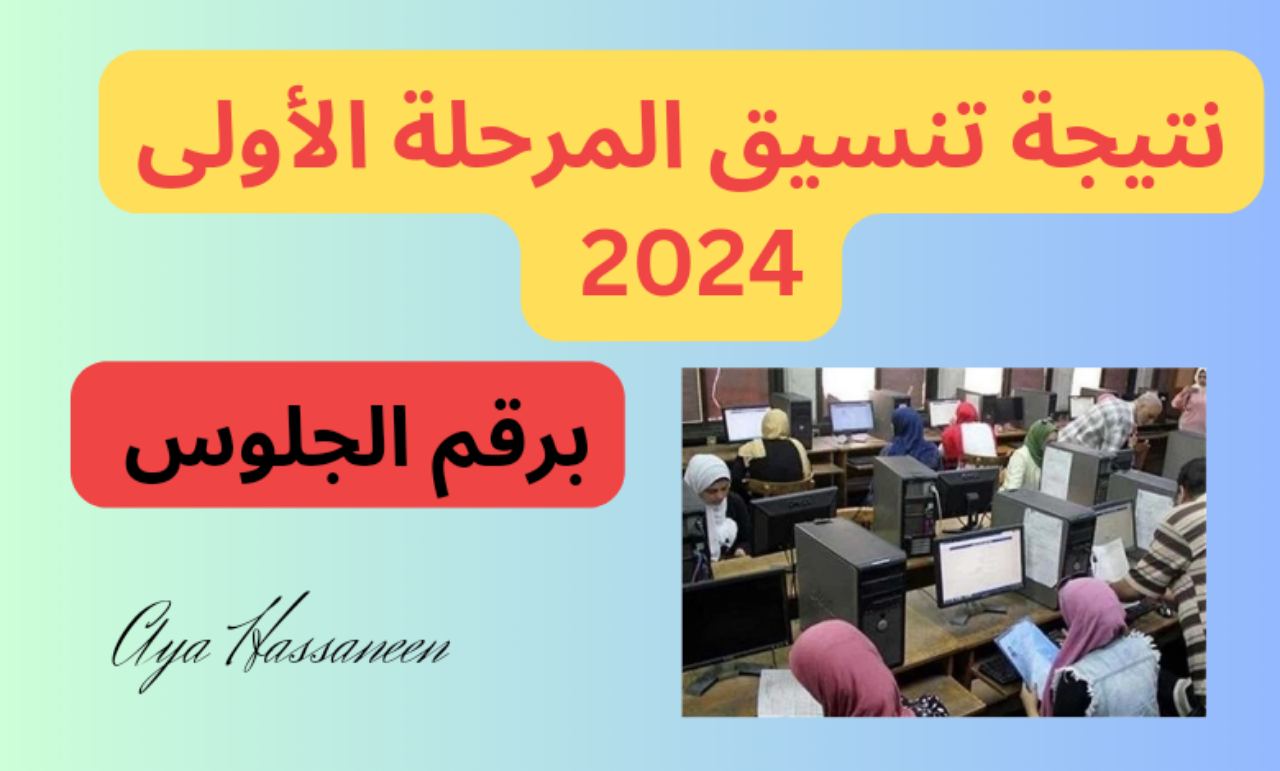 نتيجة تنسيق المرحلة الأولى
2024

برقم الجلوس

Aya Hassaneen